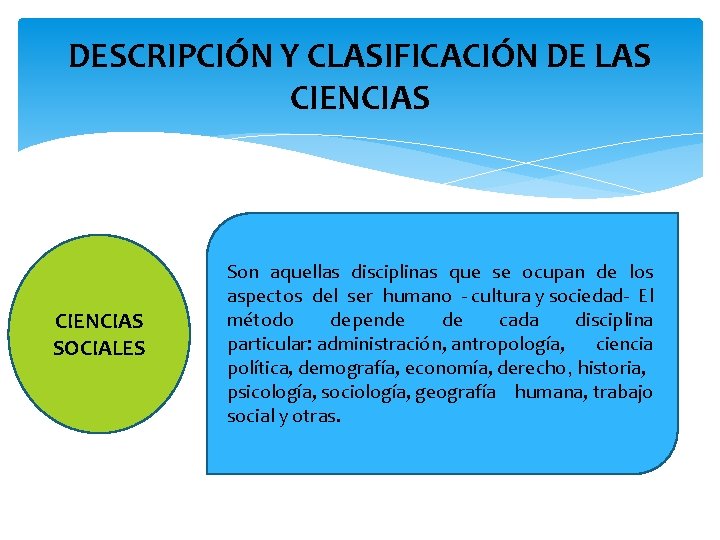 DESCRIPCIÓN Y CLASIFICACIÓN DE LAS CIENCIAS

CIENCIAS SOCIALES

Son aquellas disciplinas que se ocupan de los aspectos del ser humano - cultura y sociedad- El método depende de cada disciplina particular: administración, antropología, ciencia política, demografía, economía, derecho, historia, psicología, sociología, geografía humana, trabajo social y otras.